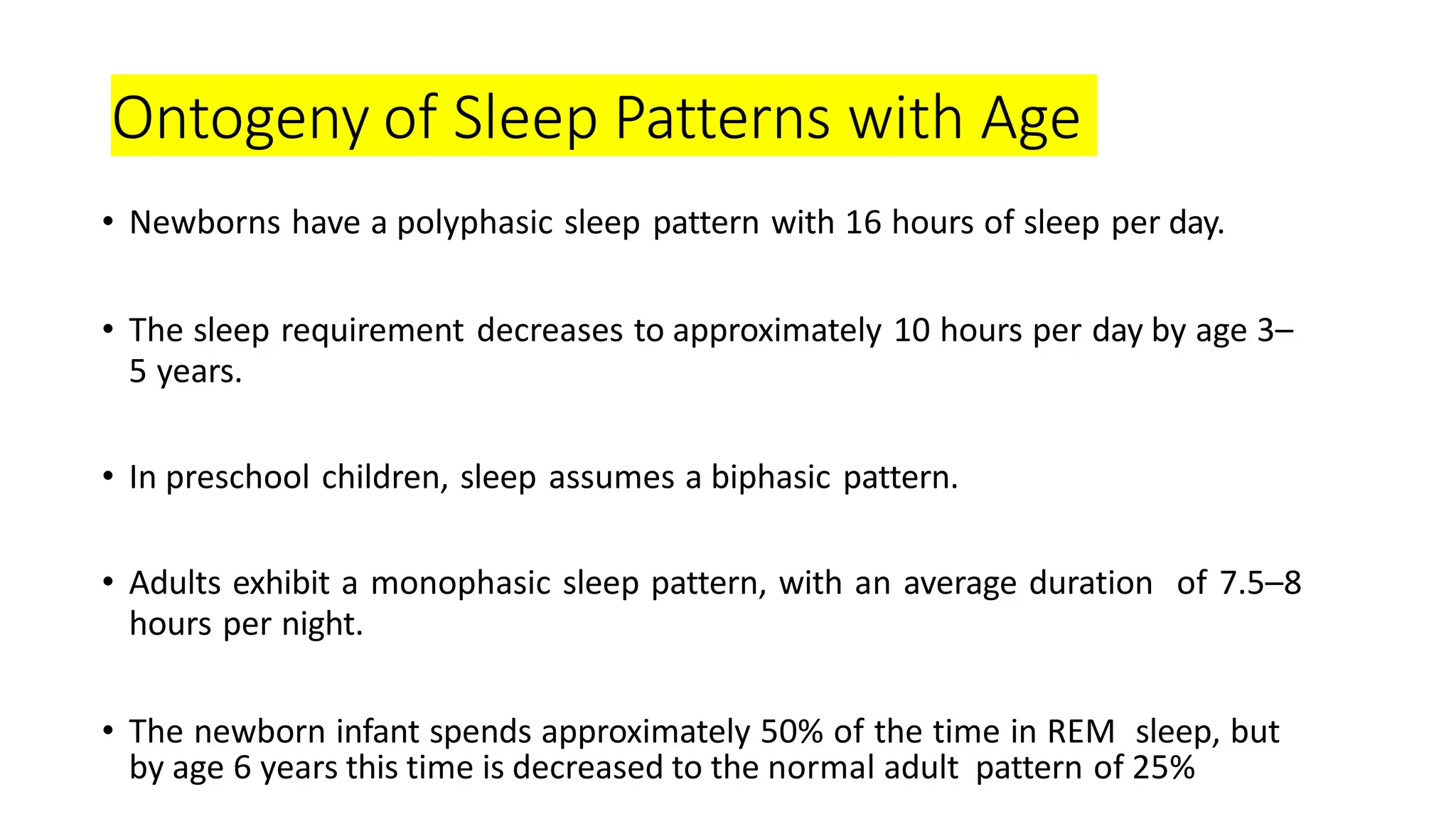 Ontogeny of Sleep Patterns with Age

• Newborns have a polyphasic sleep pattern with 16 hours of sleep per day.

• The sleep requirement decreases to approximately 10 hours per day by age 3–5 years.

• In preschool children, sleep assumes a biphasic pattern.

• Adults exhibit a monophasic sleep pattern, with an average duration of 7.5–8 hours per night.

• The newborn infant spends approximately 50% of the time in REM sleep, but by age 6 years this time is decreased to the normal adult pattern of 25%